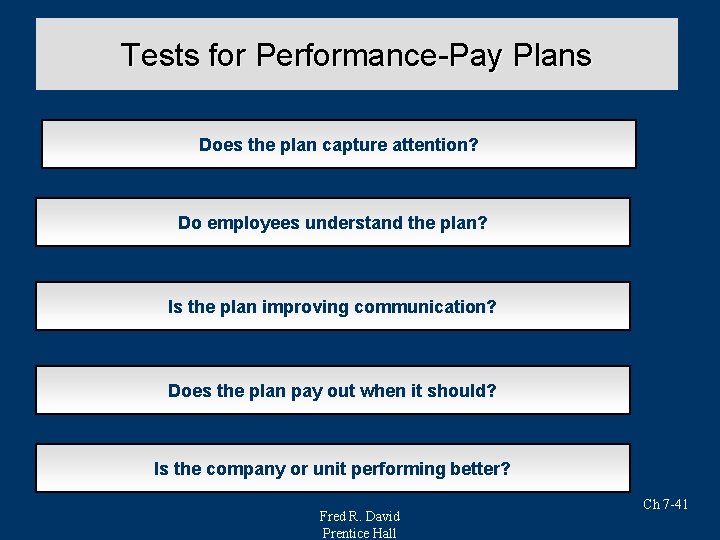 Tests for Performance-Pay Plans

Does the plan capture attention?

Do employees understand the plan?

Is the plan improving communication?

Does the plan pay out when it should?

Is the company or unit performing better?

Ch 7-41

Fred R. David
Prentice Hall